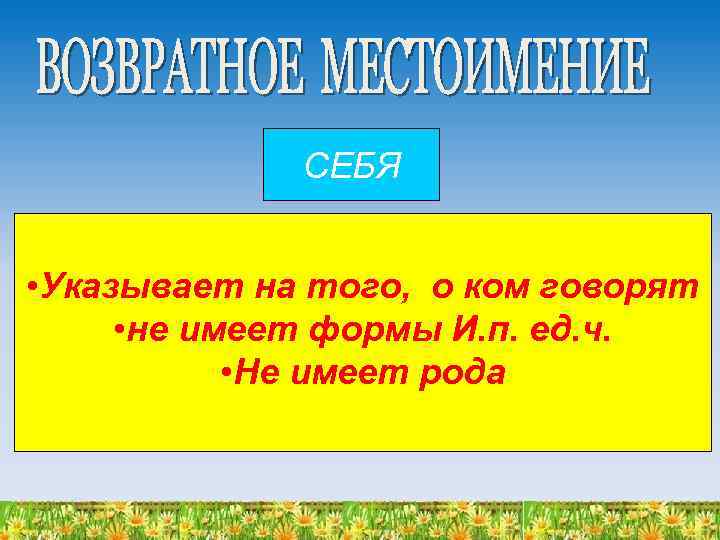 ВОЗВРАТНОЕ МЕСТОИМЕНИЕ

СЕБЯ

•Указывает на того, о ком говорят
•не имеет формы И.п. ед.ч.
•Не имеет рода